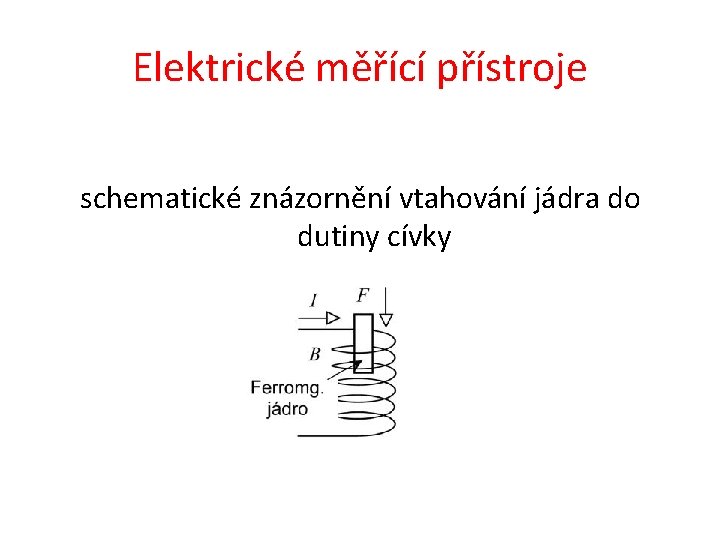 Elektrické měřící přístroje

schematické znázornění vtahování jádra do dutiny cívky

$I$

$F$

$B$

Ferromg. jádro